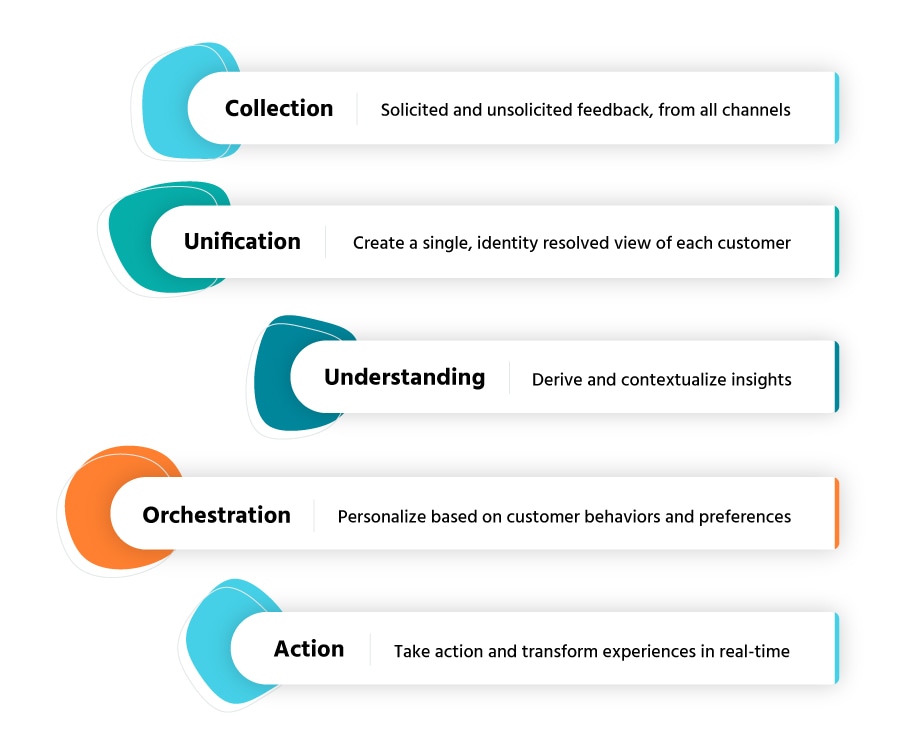 Collection
Solicited and unsolicited feedback, from all channels

Unification
Create a single, identity resolved view of each customer

Understanding
Derive and contextualize insights

Orchestration
Personalize based on customer behaviors and preferences

Action
Take action and transform experiences in real-time